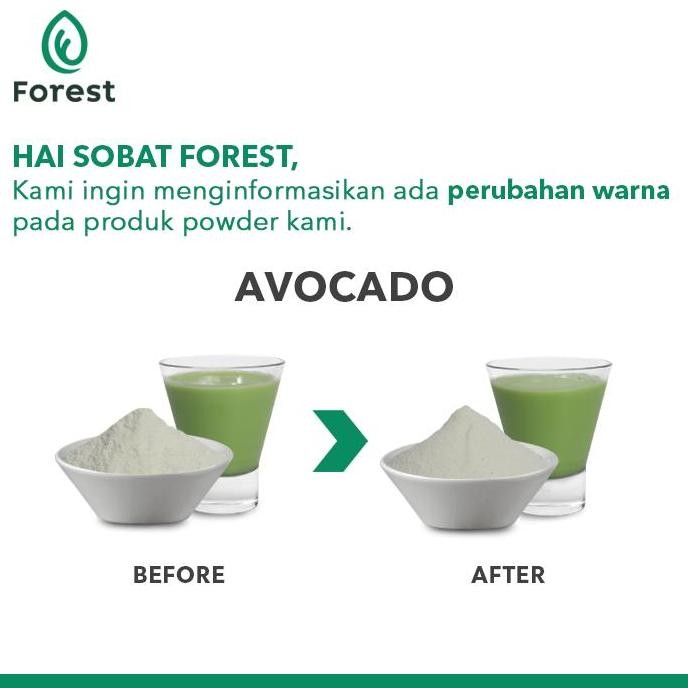 Forest

HAI SOBAT FOREST,
Kami ingin menginformasikan ada perubahan warna pada produk powder kami.

AVOCADO

BEFORE

AFTER